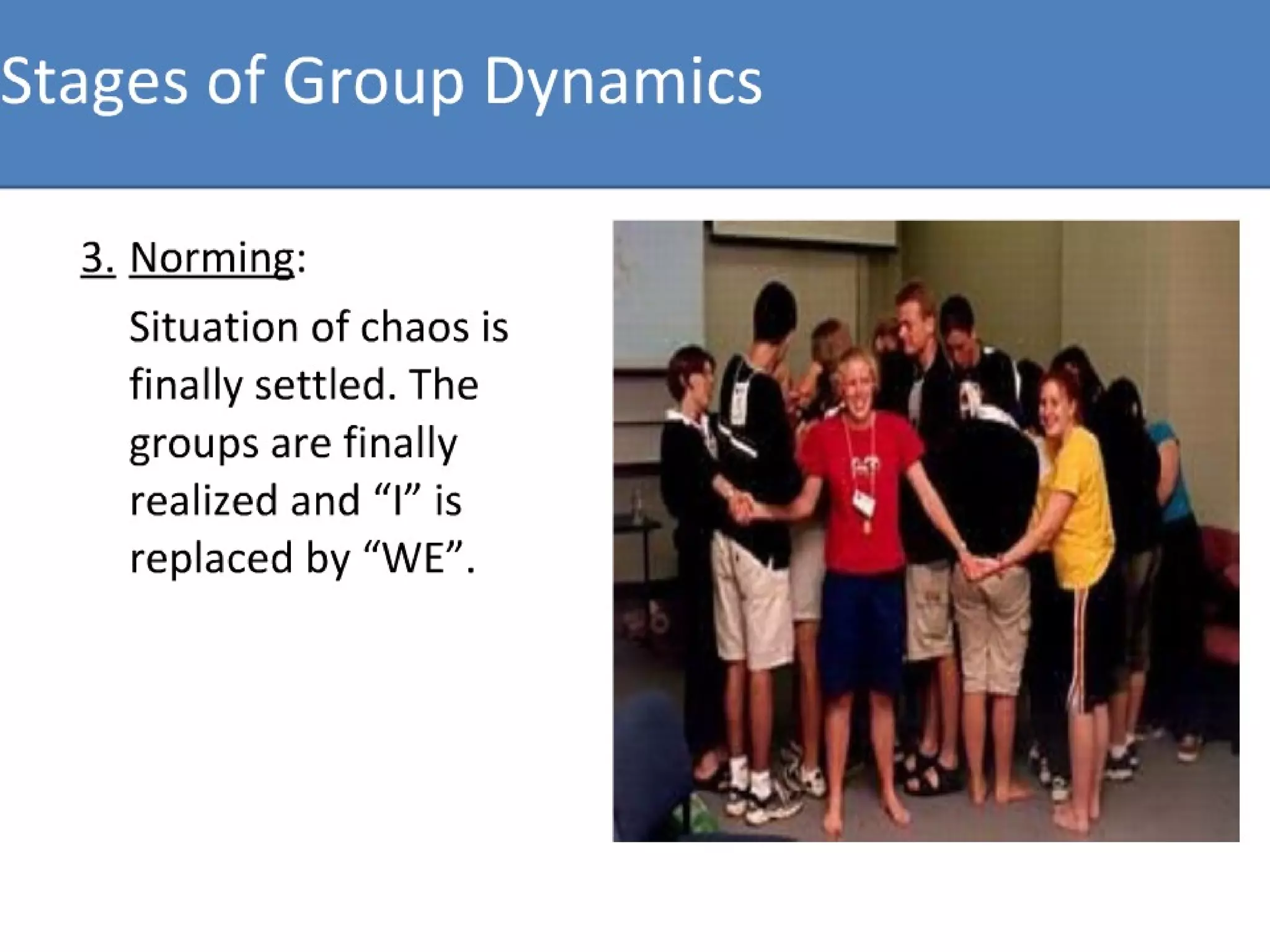 Stages of Group Dynamics

3. Norming:

Situation of chaos is finally settled. The groups are finally realized and “I” is replaced by “WE”.